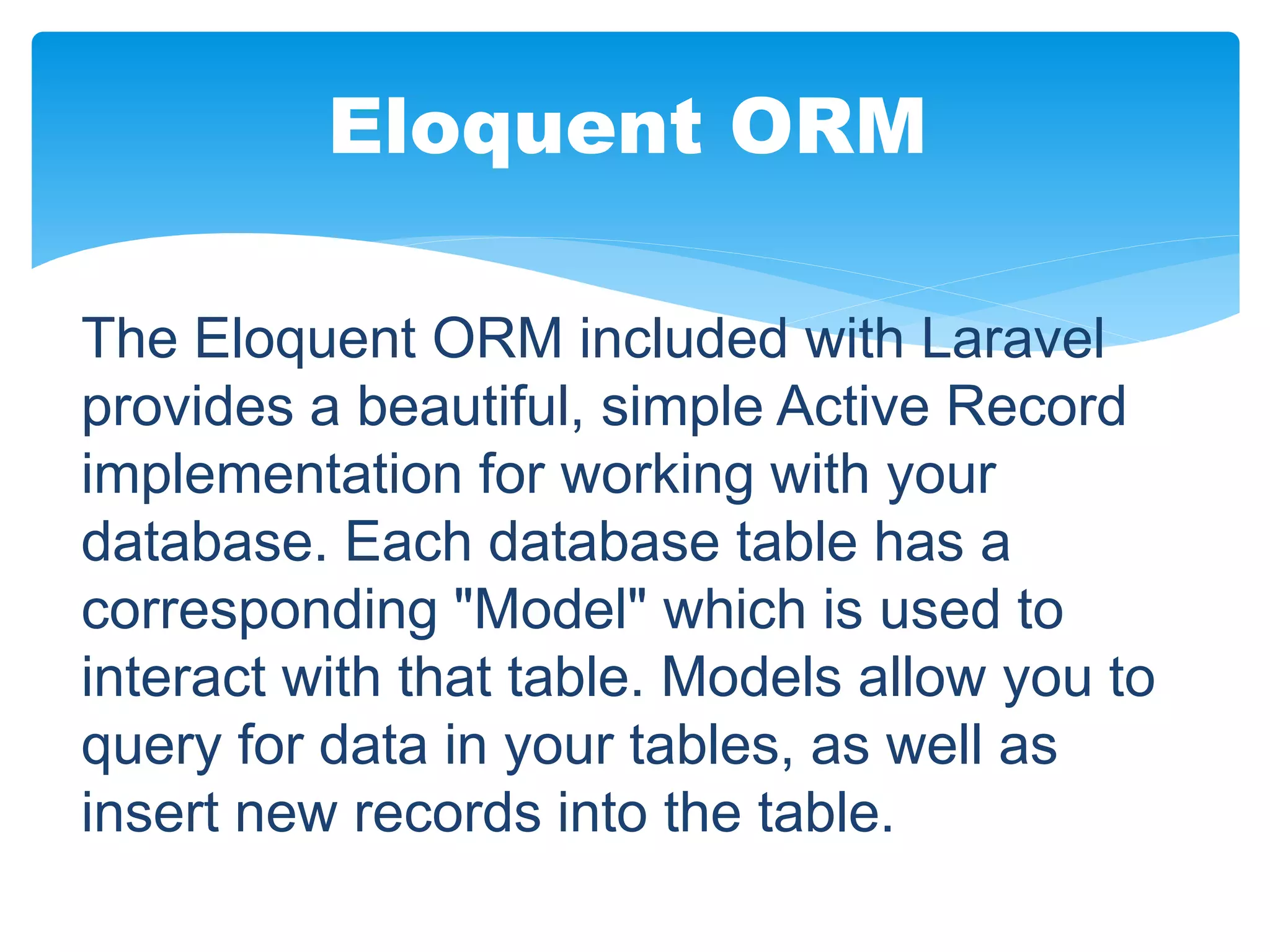 Eloquent ORM

The Eloquent ORM included with Laravel provides a beautiful, simple Active Record implementation for working with your database. Each database table has a corresponding "Model" which is used to interact with that table. Models allow you to query for data in your tables, as well as insert new records into the table.